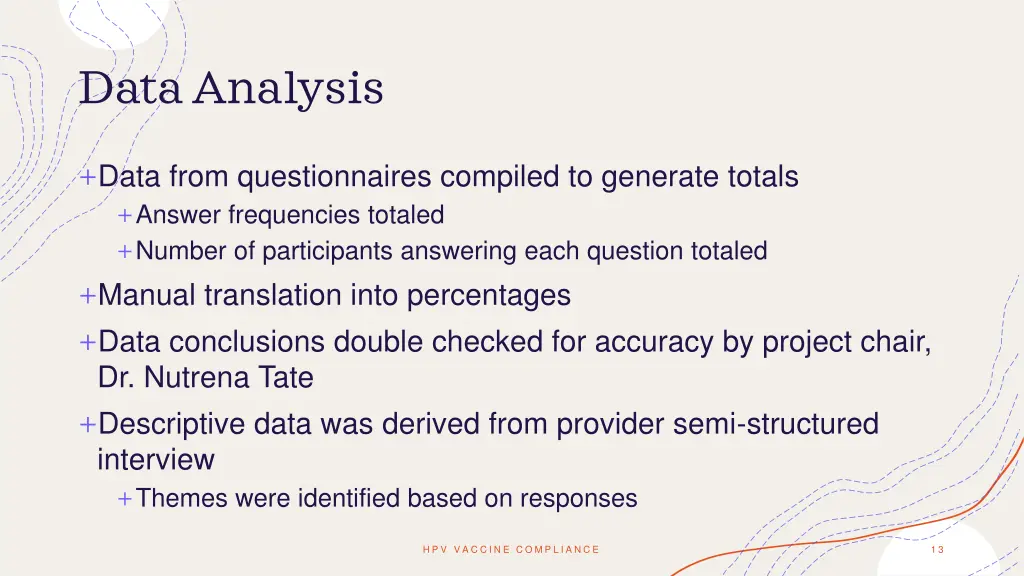 Data Analysis

+Data from questionnaires compiled to generate totals

+Answer frequencies totaled

+Number of participants answering each question totaled

+Manual translation into percentages

+Data conclusions double checked for accuracy by project chair, Dr. Nutrena Tate

+Descriptive data was derived from provider semi-structured interview

+Themes were identified based on responses

HPV VACCINE COMPLIANCE

13